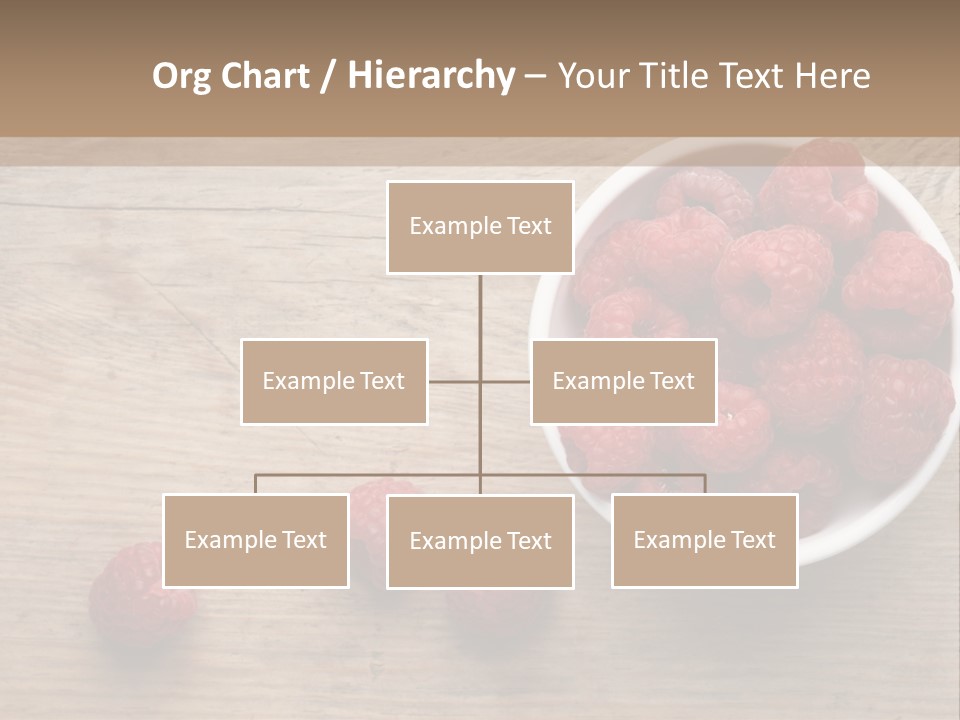 Org Chart / Hierarchy – Your Title Text Here

Example Text

Example Text

Example Text

Example Text

Example Text

Example Text